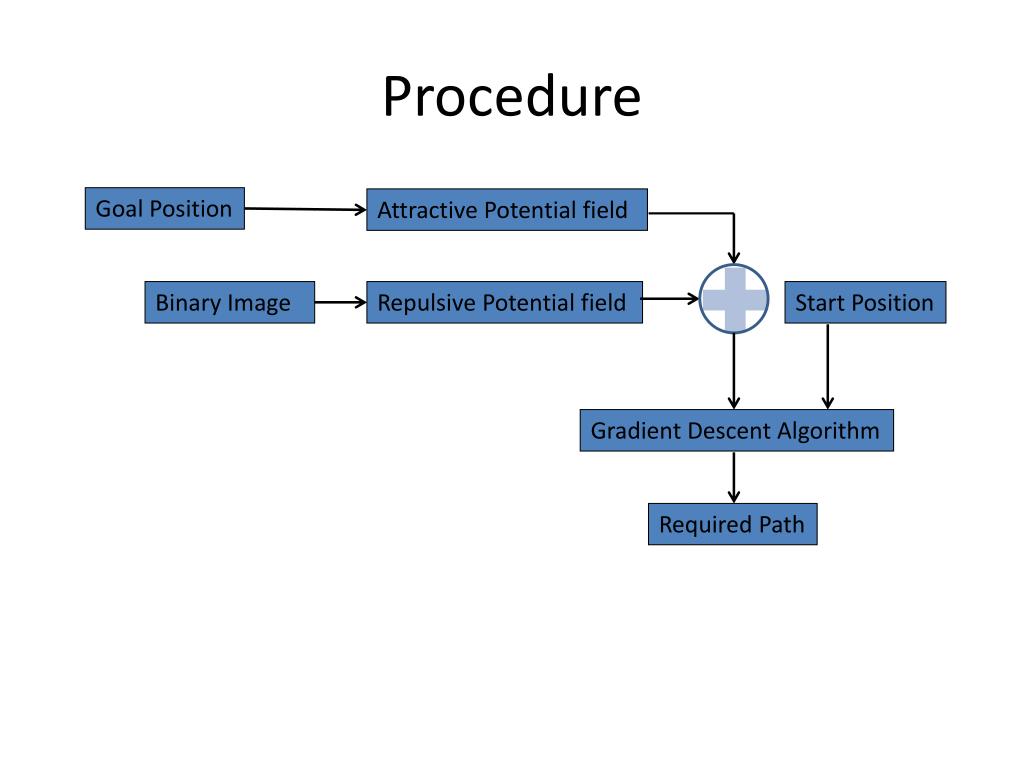 Procedure

Goal Position

Attractive Potential field

Binary Image

Repulsive Potential field

Start Position

Gradient Descent Algorithm

Required Path